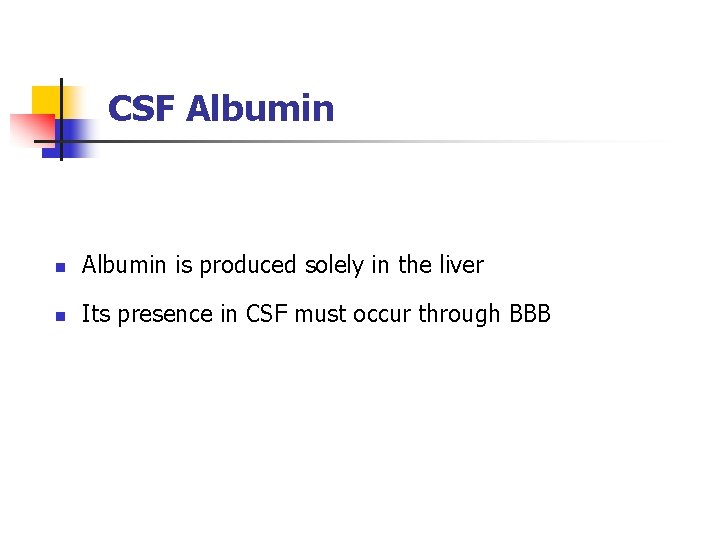 CSF Albumin

- Albumin is produced solely in the liver
- Its presence in CSF must occur through BBB